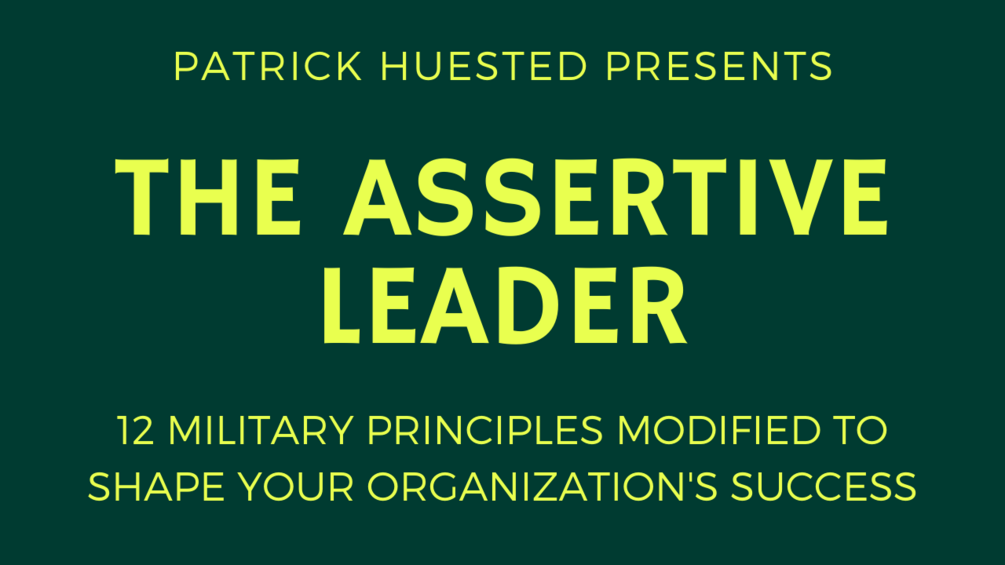 PATRICK HUESTED PRESENTS

THE ASSERTIVE LEADER

12 MILITARY PRINCIPLES MODIFIED TO SHAPE YOUR ORGANIZATION'S SUCCESS